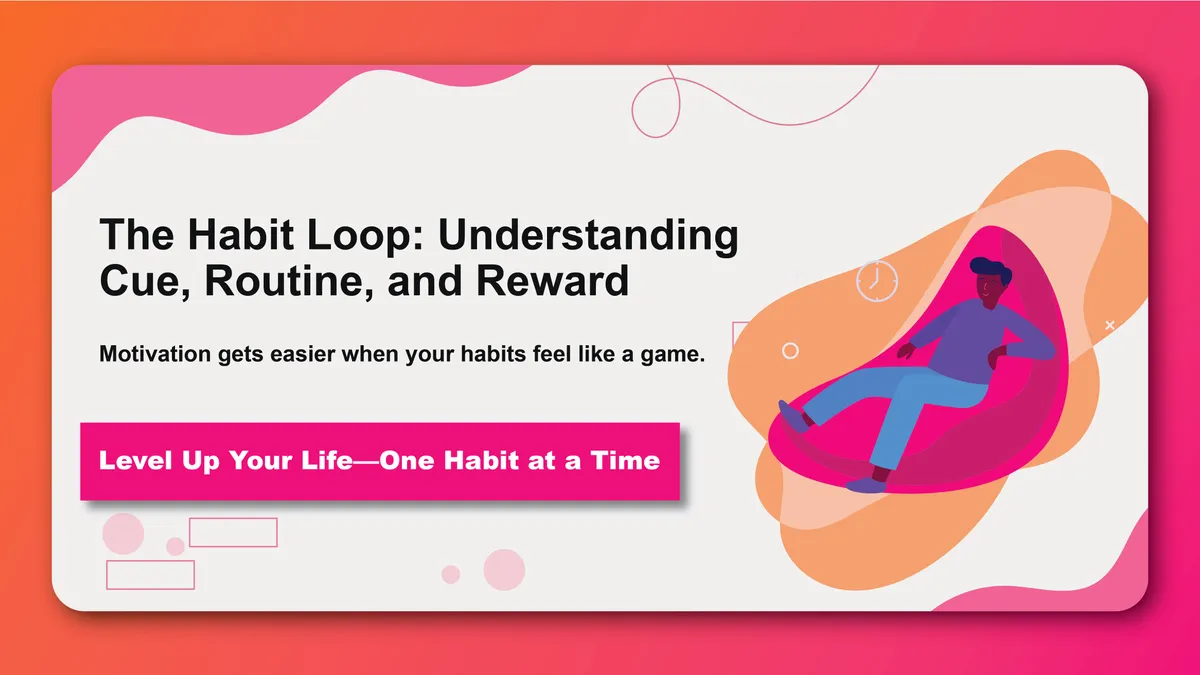 The Habit Loop: Understanding Cue, Routine, and Reward

Motivation gets easier when your habits feel like a game.

Level Up Your Life—One Habit at a Time